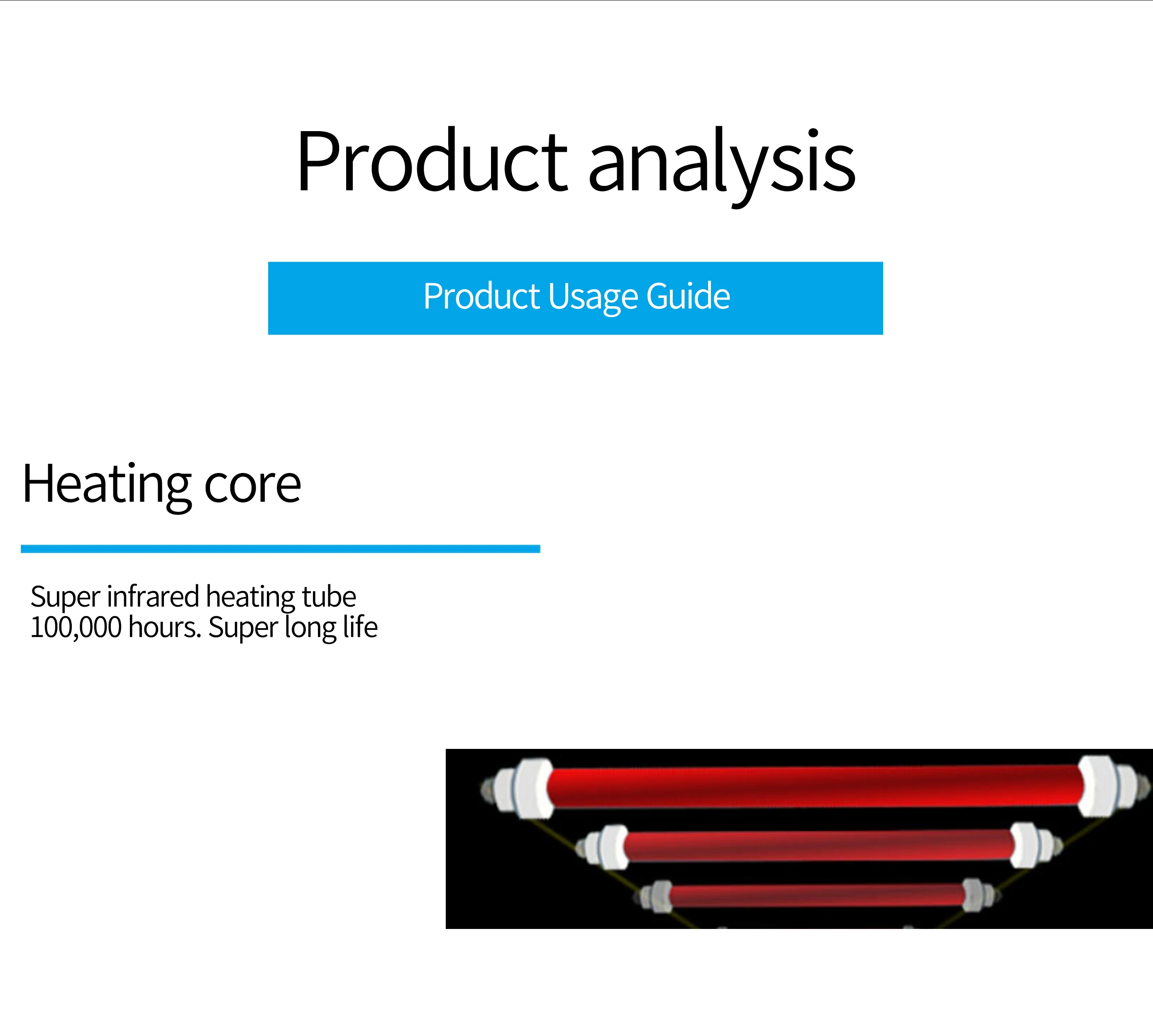 Product analysis

Product Usage Guide

Heating core

Super infrared heating tube
100,000 hours. Super long life